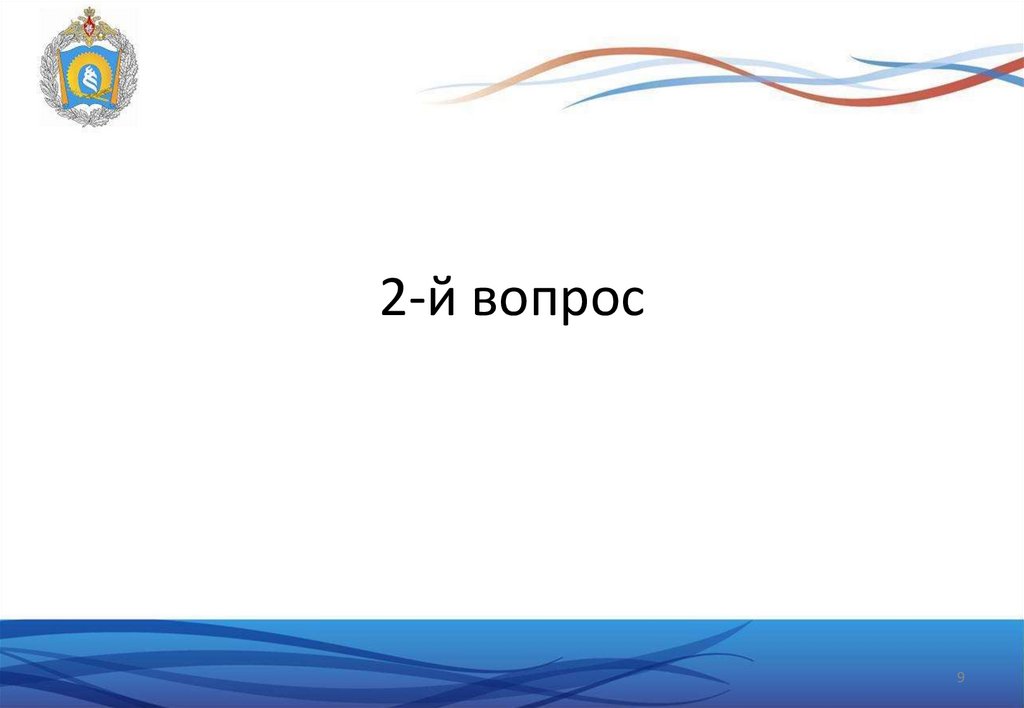 2-й вопрос

9